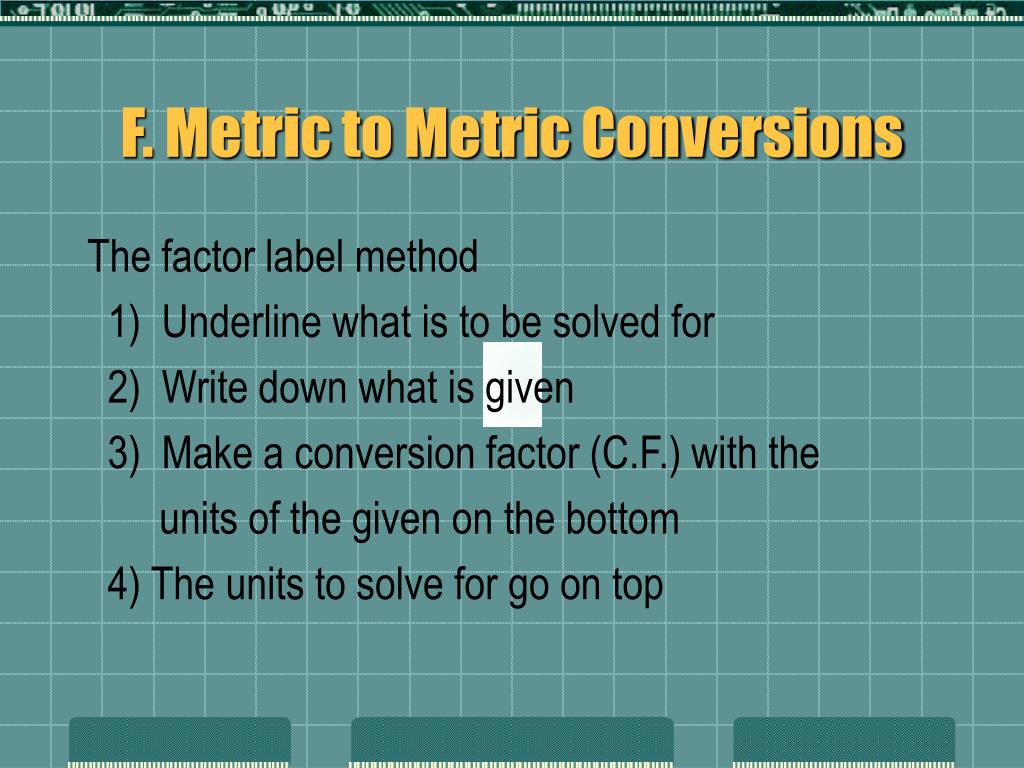 F. Metric to Metric Conversions

The factor label method

1) Underline what is to be solved for

2) Write down what is given

3) Make a conversion factor (C.F.) with the units of the given on the bottom

4) The units to solve for go on top